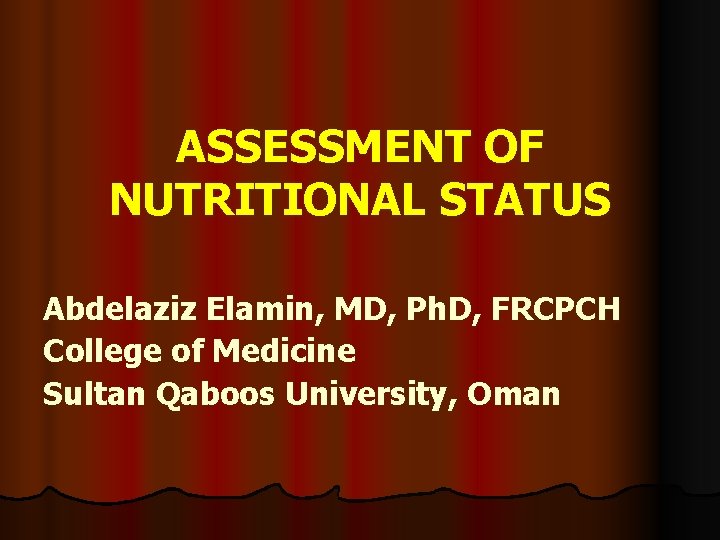 ASSESSMENT OF NUTRITIONAL STATUS

Abdelaziz Elamin, MD, PhD, FRCPCH
College of Medicine
Sultan Qaboos University, Oman